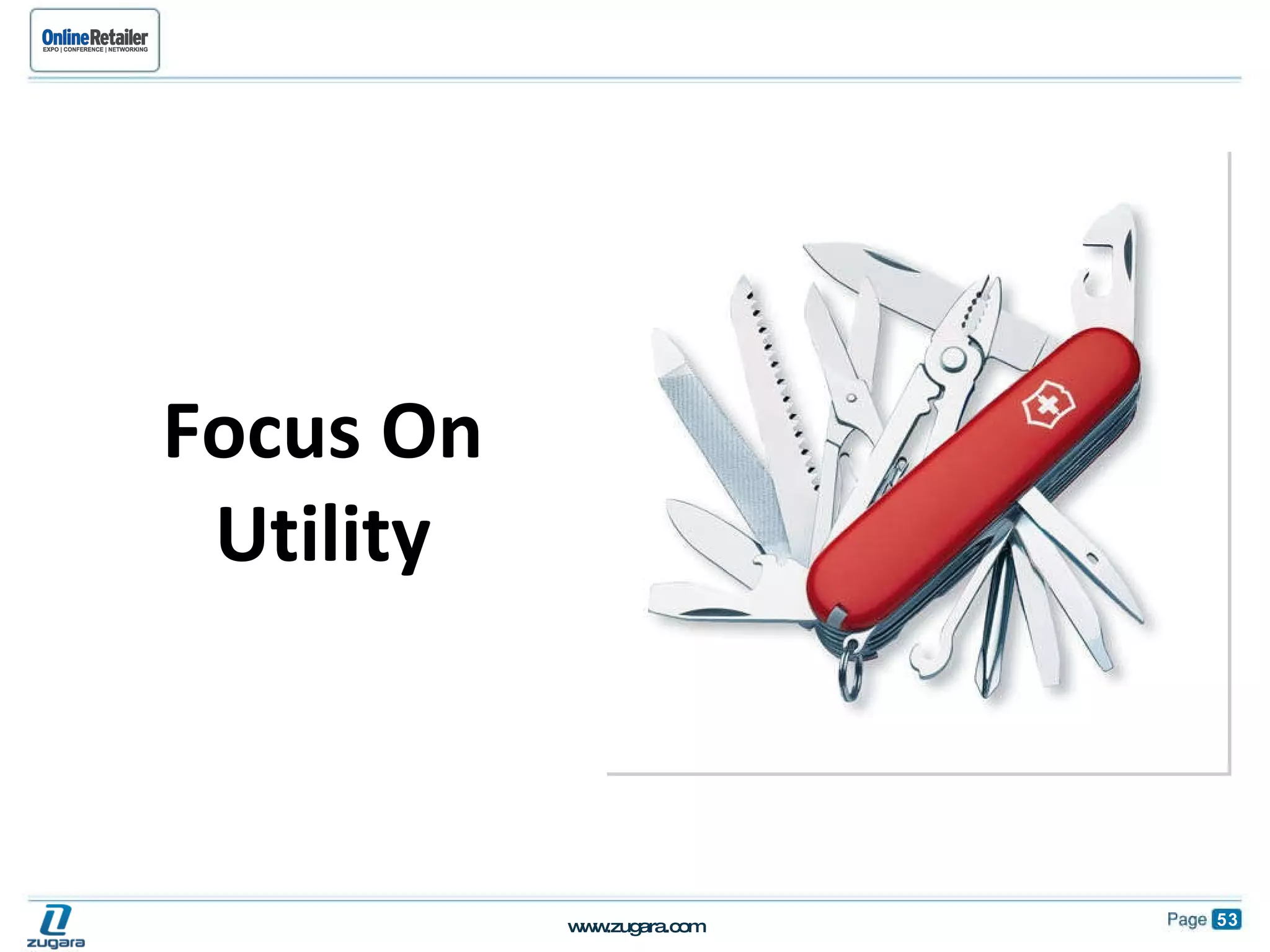 OnlineRetailer
EXPO | CONFERENCE | NETWORKING

Focus On Utility

zugara

www.zugara.com

Page 53